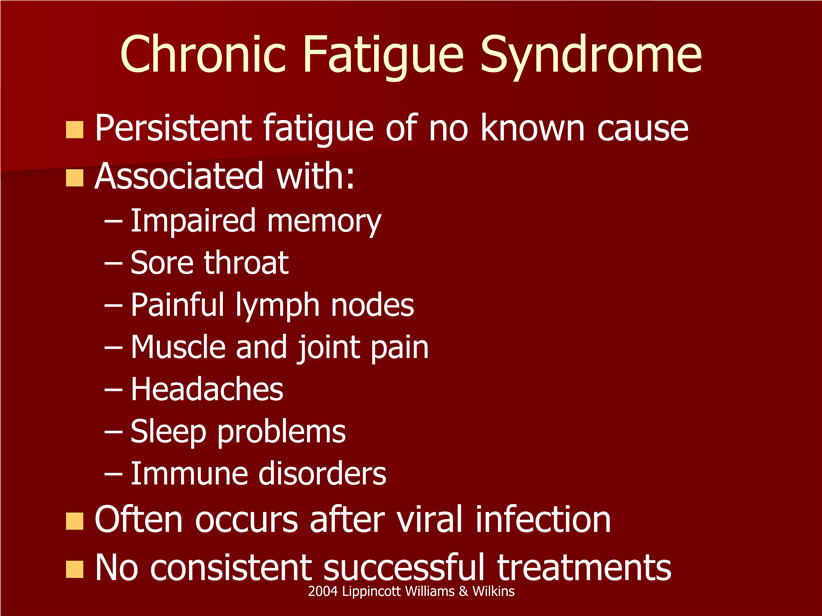 Chronic Fatigue Syndrome

- Persistent fatigue of no known cause
- Associated with:
  – Impaired memory
  – Sore throat
  – Painful lymph nodes
  – Muscle and joint pain
  – Headaches
  – Sleep problems
  – Immune disorders
- Often occurs after viral infection
- No consistent successful treatments

2004 Lippincott Williams & Wilkins